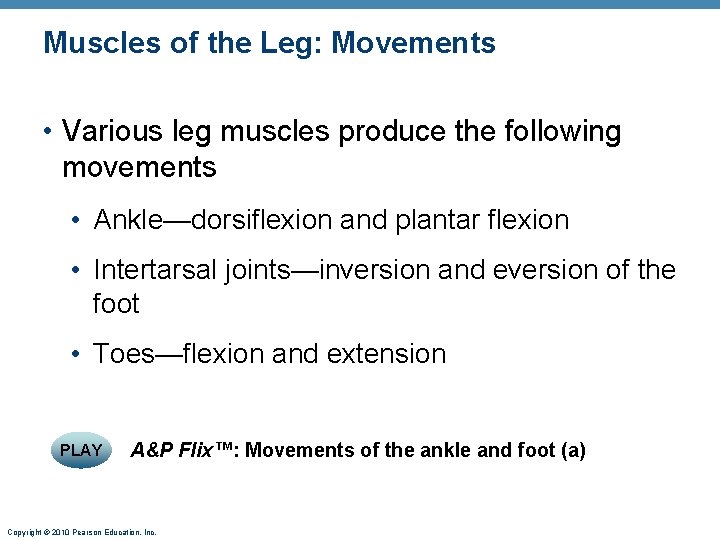 Muscles of the Leg: Movements

• Various leg muscles produce the following movements

• Ankle—dorsiflexion and plantar flexion

• Intertarsal joints—inversion and eversion of the foot

• Toes—flexion and extension

PLAY A&P Flix™: Movements of the ankle and foot (a)

Copyright © 2010 Pearson Education, Inc.